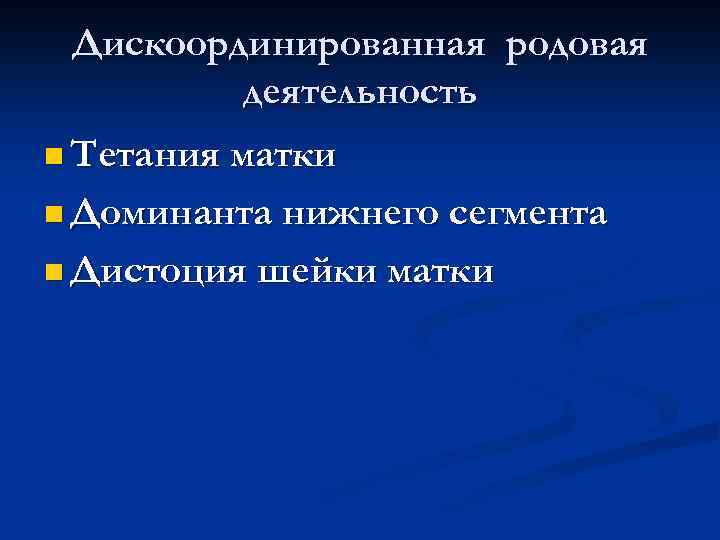 Дискоординированная родовая деятельность

Тетания матки

Доминанта нижнего сегмента

Дистоция шейки матки